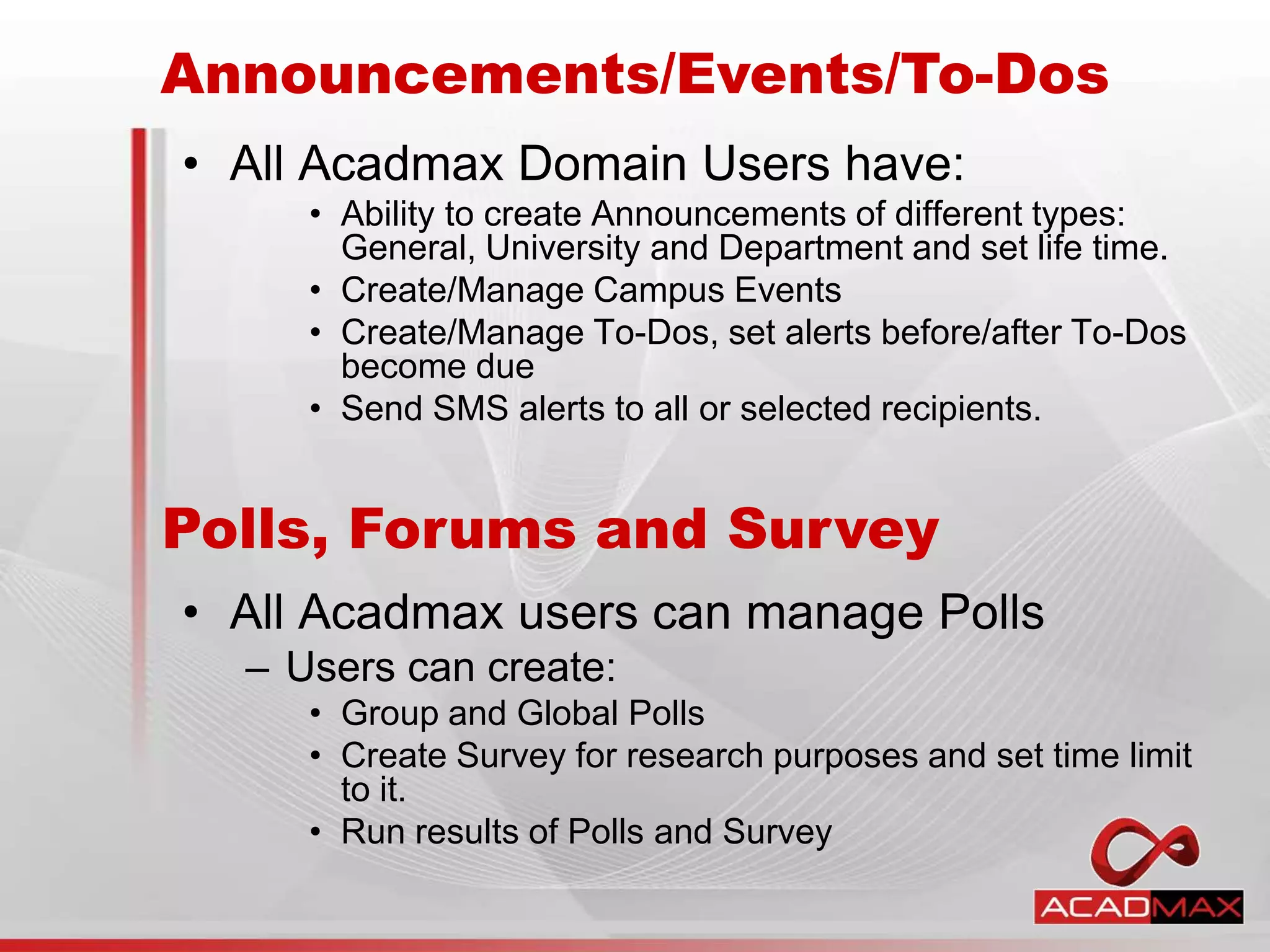 Announcements/Events/To-Dos

• All Acadmax Domain Users have:
  • Ability to create Announcements of different types: General, University and Department and set life time.
  • Create/Manage Campus Events
  • Create/Manage To-Dos, set alerts before/after To-Dos become due
  • Send SMS alerts to all or selected recipients.

Polls, Forums and Survey

• All Acadmax users can manage Polls
  – Users can create:
    • Group and Global Polls
    • Create Survey for research purposes and set time limit to it.
    • Run results of Polls and Survey

ACADMAX